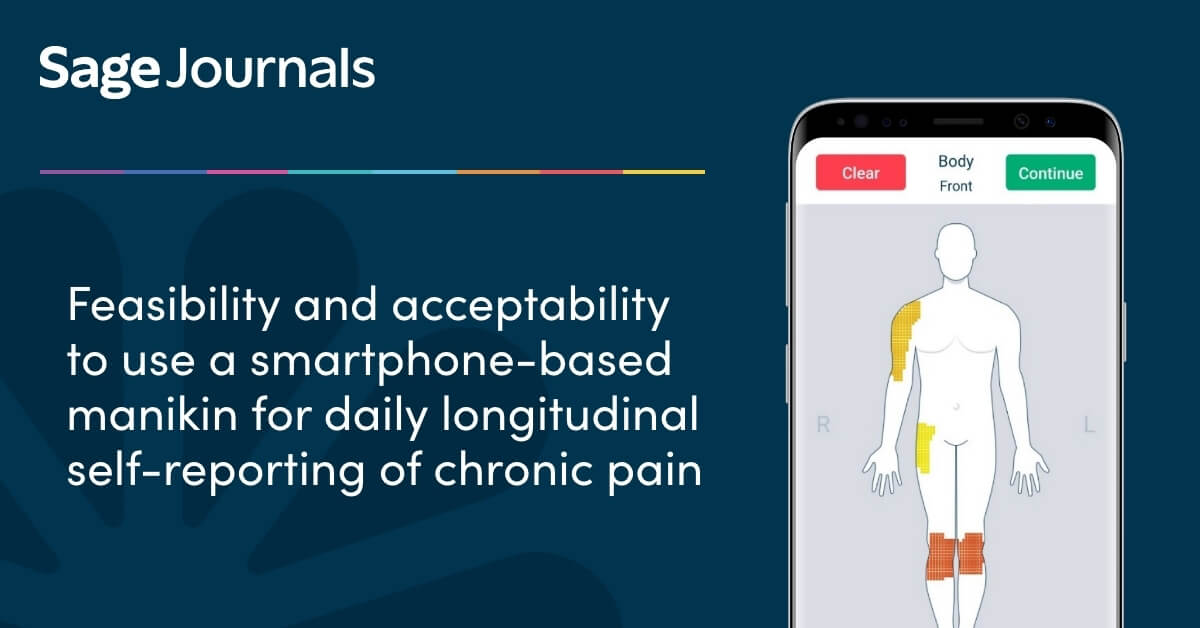 Sage Journals

Feasibility and acceptability to use a smartphone-based manikin for daily longitudinal self-reporting of chronic pain

Clear

Body
Front

Continue

R

L